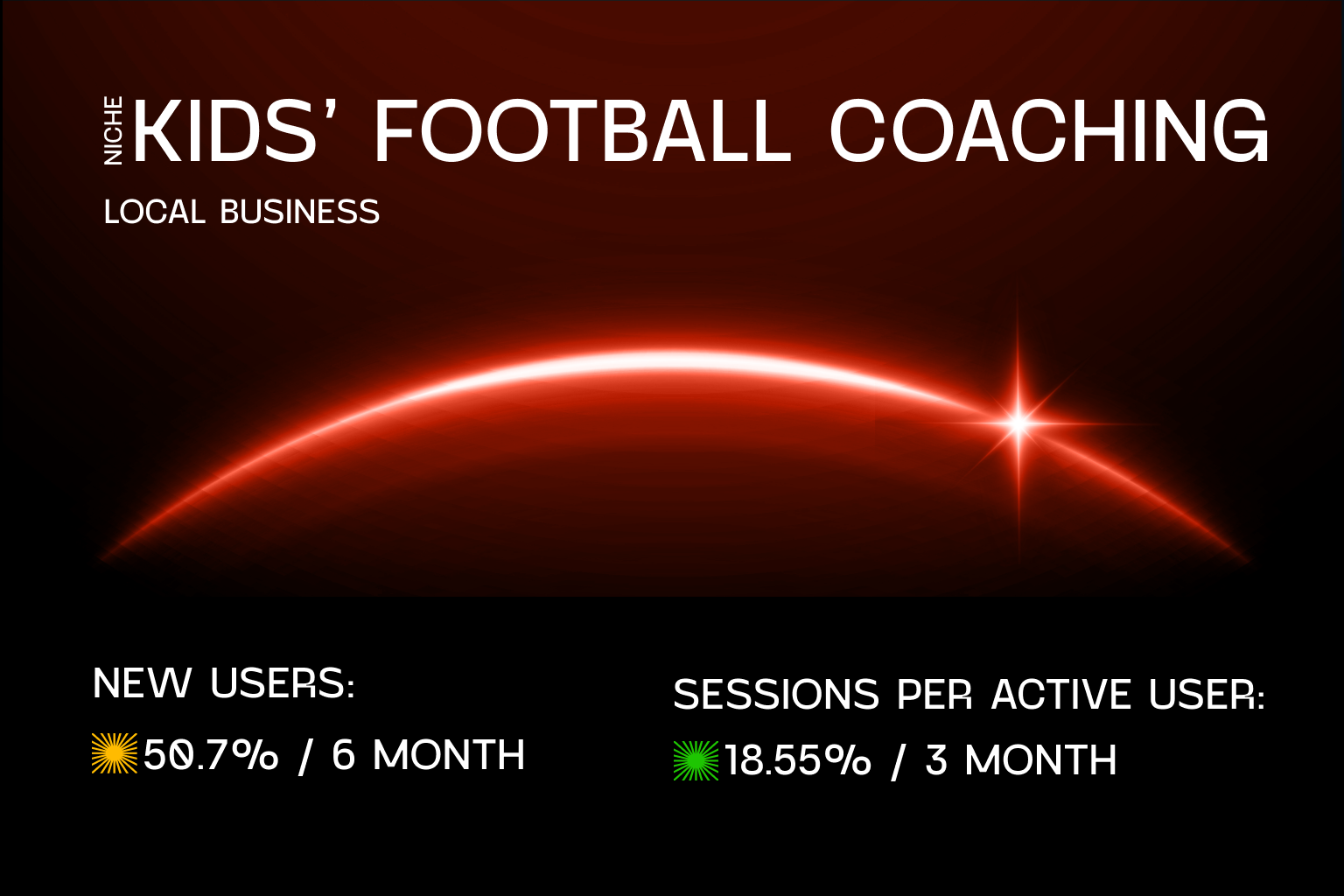 NICHE KIDS' FOOTBALL COACHING

LOCAL BUSINESS

NEW USERS:

50.7% / 6 MONTH

SESSIONS PER ACTIVE USER:

18.55% / 3 MONTH